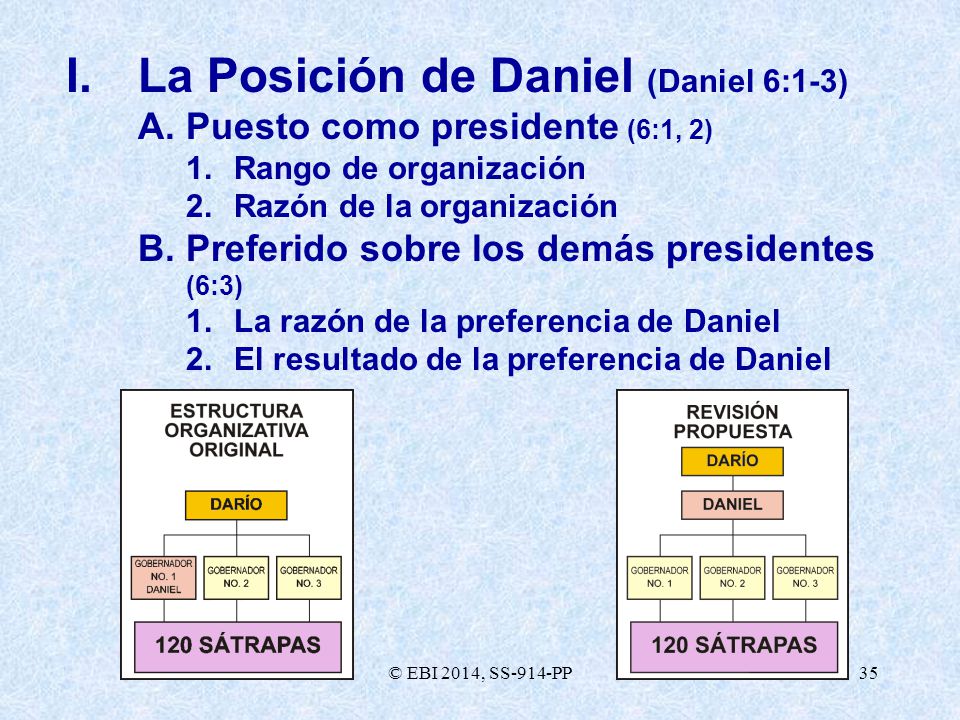 I. La Posición de Daniel (Daniel 6:1-3)

A. Puesto como presidente (6:1, 2)

1. Rango de organización
2. Razón de la organización

B. Preferido sobre los demás presidentes (6:3)

1. La razón de la preferencia de Daniel
2. El resultado de la preferencia de Daniel

ESTRUCTURA ORGANIZATIVA ORIGINAL

DARÍO

GOBERNADOR NO. 1 DANIEL

GOBERNADOR NO. 2

GOBERNADOR NO. 3

120 SÁTRAPAS

REVISIÓN PROPUESTA

DARÍO

DANIEL

GOBERNADOR NO. 1

GOBERNADOR NO. 2

GOBERNADOR NO. 3

120 SÁTRAPAS

© EBI 2014, SS-914-PP

35